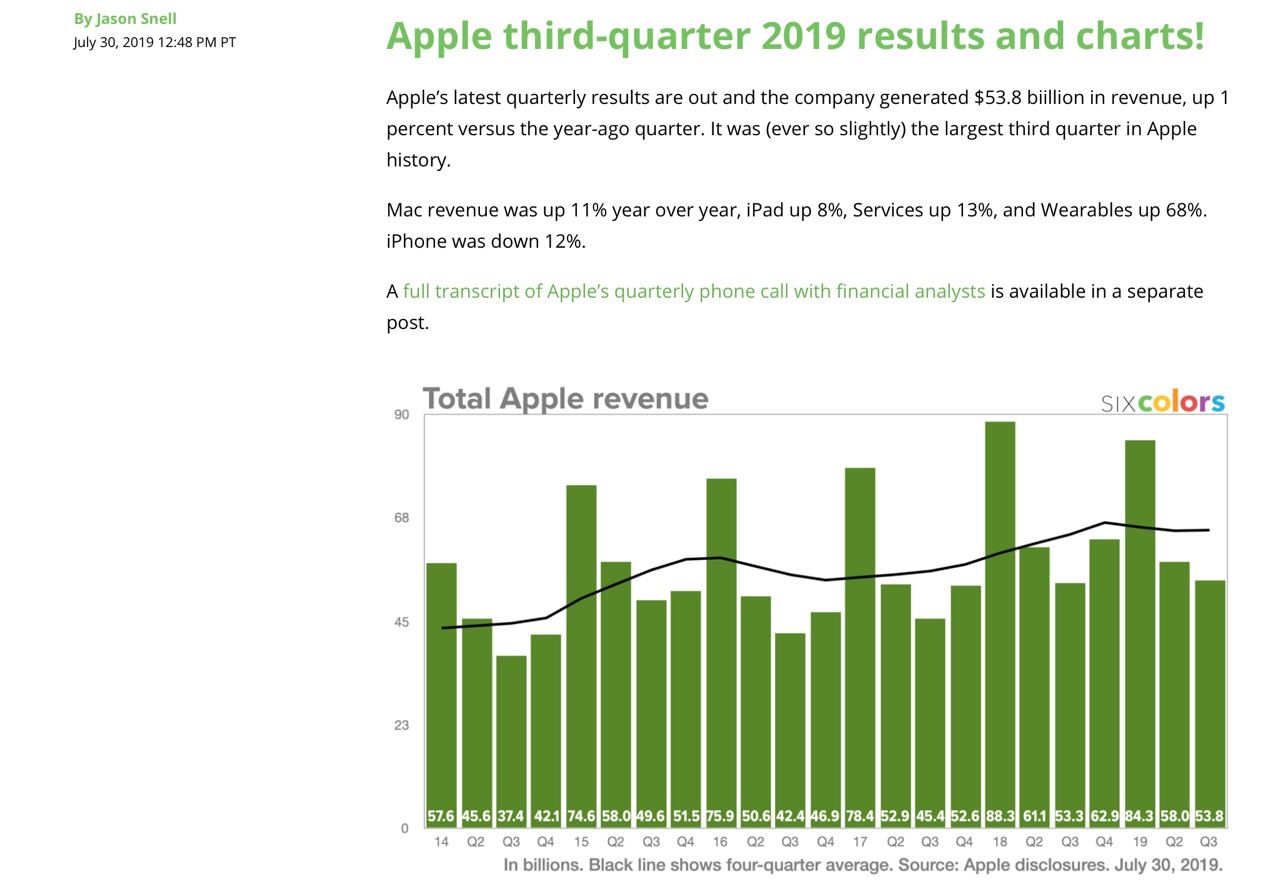 By Jason Snell
July 30, 2019 12:48 PM PT

Apple third-quarter 2019 results and charts!

Apple's latest quarterly results are out and the company generated $53.8 biillion in revenue, up 1 percent versus the year-ago quarter. It was (ever so slightly) the largest third quarter in Apple history.

Mac revenue was up 11% year over year, iPad up 8%, Services up 13%, and Wearables up 68%. iPhone was down 12%.

A full transcript of Apple's quarterly phone call with financial analysts is available in a separate post.

Total Apple revenue

SIXcolors

90
68
45
23
0

57.6 45.6 37.4 42.1 74.6 58.0 49.6 51.5 75.9 50.6 42.4 46.9 78.4 52.9 45.4 52.6 88.3 61.1 53.3 62.9 84.3 58.0 53.8

14 Q2 Q3 Q4 15 Q2 Q3 Q4 16 Q2 Q3 Q4 17 Q2 Q3 Q4 18 Q2 Q3 Q4 19 Q2 Q3

In billions. Black line shows four-quarter average. Source: Apple disclosures. July 30, 2019.